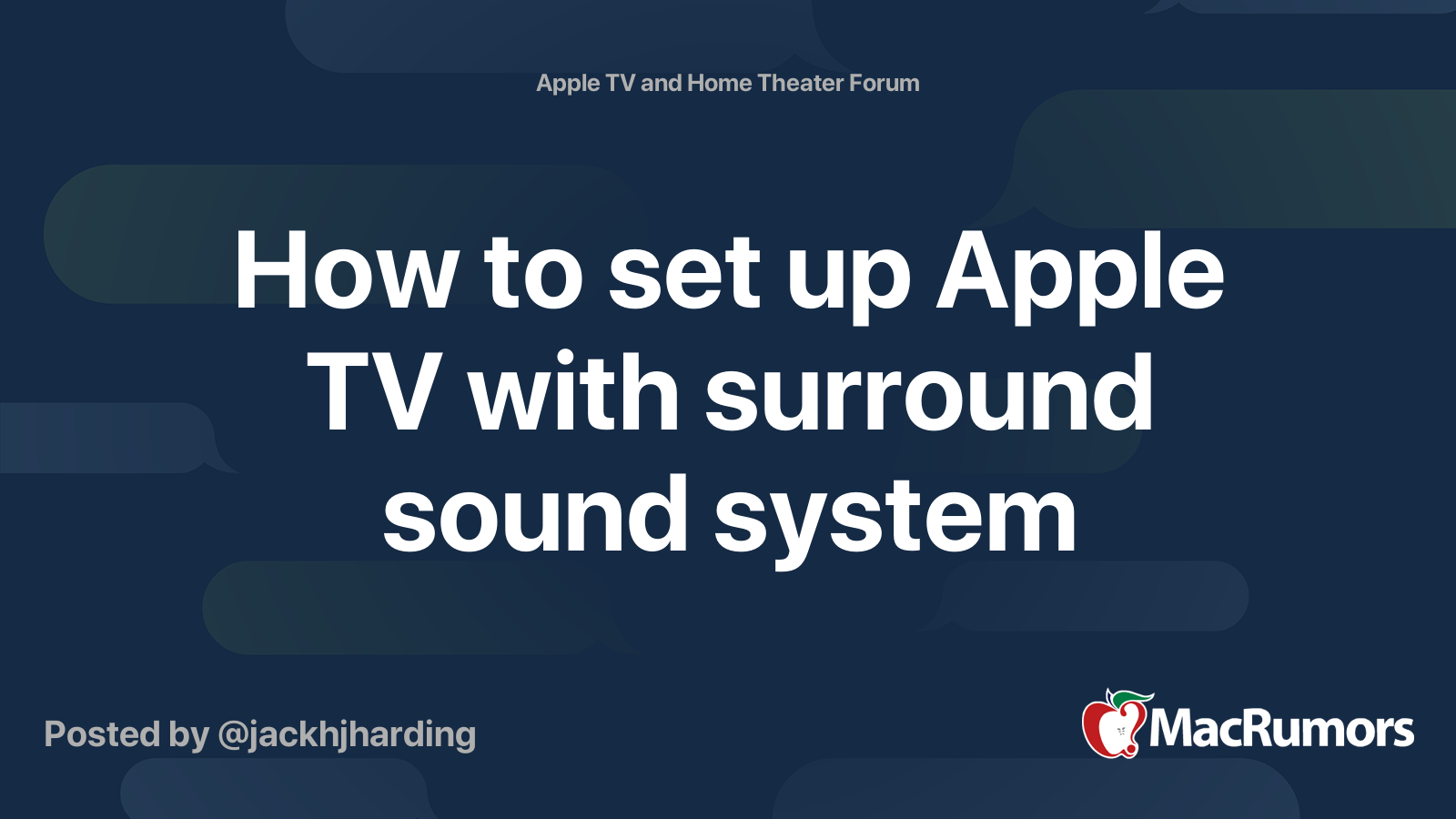 Apple TV and Home Theater Forum

How to set up Apple TV with surround sound system

Posted by @jackhjharding

MacRumors